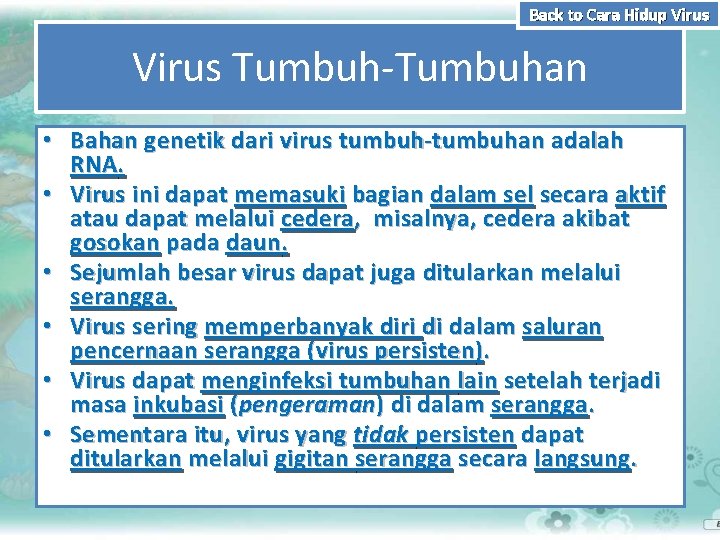 Back to Cara Hidup Virus

Virus Tumbuh-Tumbuhan

• Bahan genetik dari virus tumbuh-tumbuhan adalah RNA.
• Virus ini dapat memasuki bagian dalam sel secara aktif atau dapat melalui cedera, misalnya, cedera akibat gosokan pada daun.
• Sejumlah besar virus dapat juga ditularkan melalui serangga.
• Virus sering memperbanyak diri di dalam saluran pencernaan serangga (virus persisten).
• Virus dapat menginfeksi tumbuhan lain setelah terjadi masa inkubasi (pengeraman) di dalam serangga.
• Sementara itu, virus yang tidak persisten dapat ditularkan melalui gigitan serangga secara langsung.